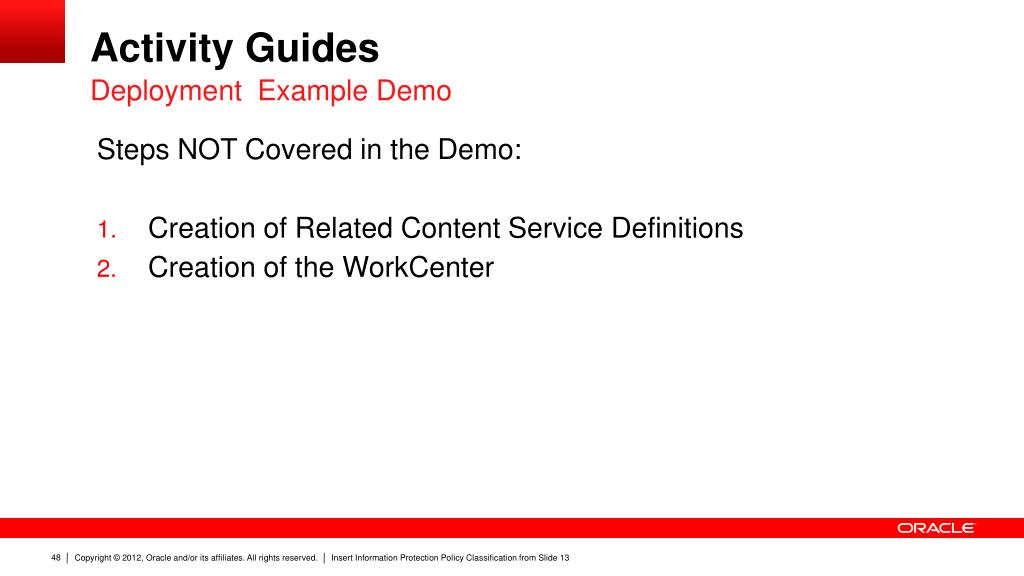 Activity Guides
Deployment  Example Demo

Steps NOT Covered in the Demo:

1. Creation of Related Content Service Definitions
2. Creation of the WorkCenter

ORACLE

48 | Copyright © 2012, Oracle and/or its affiliates. All rights reserved. | Insert Information Protection Policy Classification from Slide 13